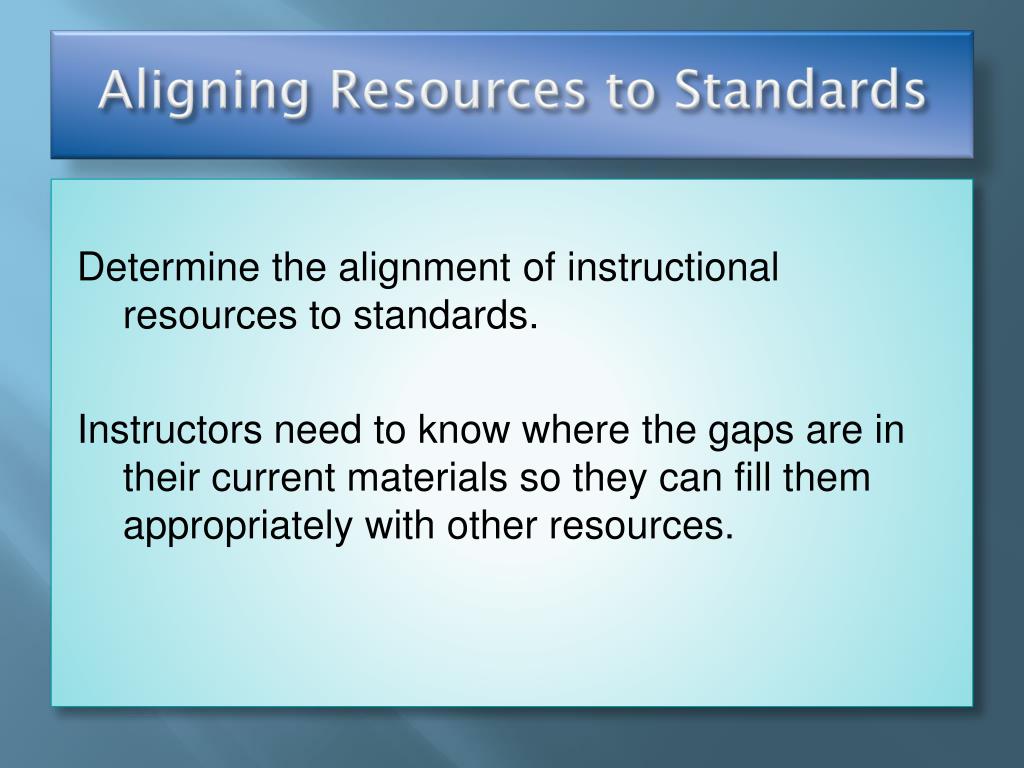 Aligning Resources to Standards

Determine the alignment of instructional resources to standards.

Instructors need to know where the gaps are in their current materials so they can fill them appropriately with other resources.